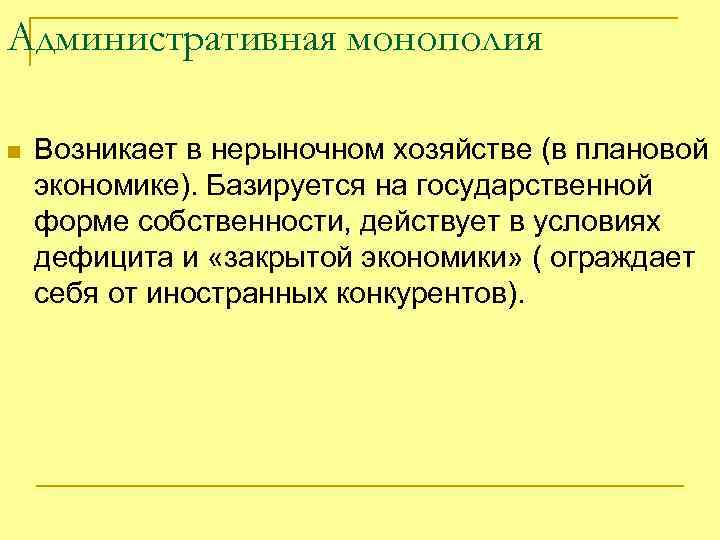 Административная монополия

Возникает в нерыночном хозяйстве (в плановой экономике). Базируется на государственной форме собственности, действует в условиях дефицита и «закрытой экономики» ( ограждает себя от иностранных конкурентов).